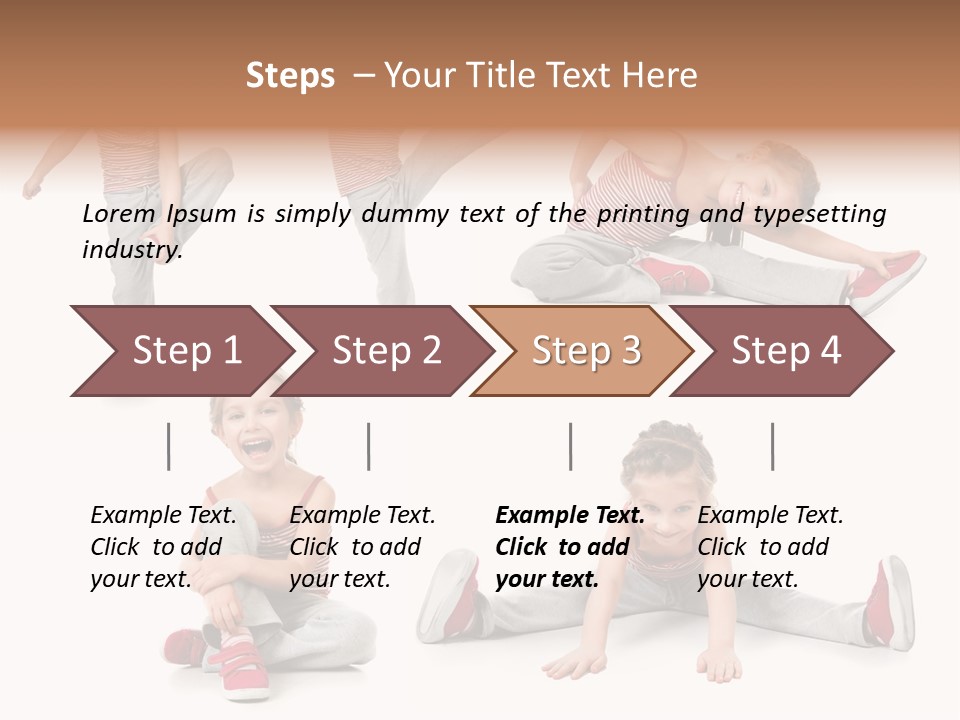 Steps – Your Title Text Here

Lorem Ipsum is simply dummy text of the printing and typesetting industry.

Step 1

Step 2

Step 3

Step 4

Example Text. Click to add your text.

Example Text. Click to add your text.

Example Text. Click to add your text.

Example Text. Click to add your text.